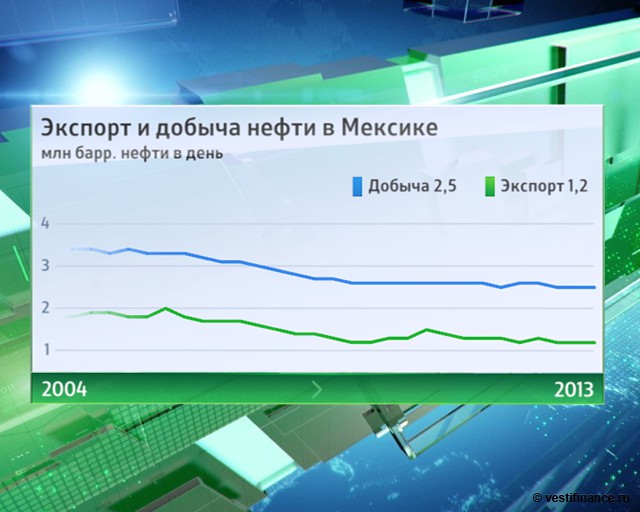 Экспорт и добыча нефти в Мексике
млн барр. нефти в день

Добыча 2,5
Экспорт 1,2

4
3
2
1

2004
2013

© vestifinance.ru